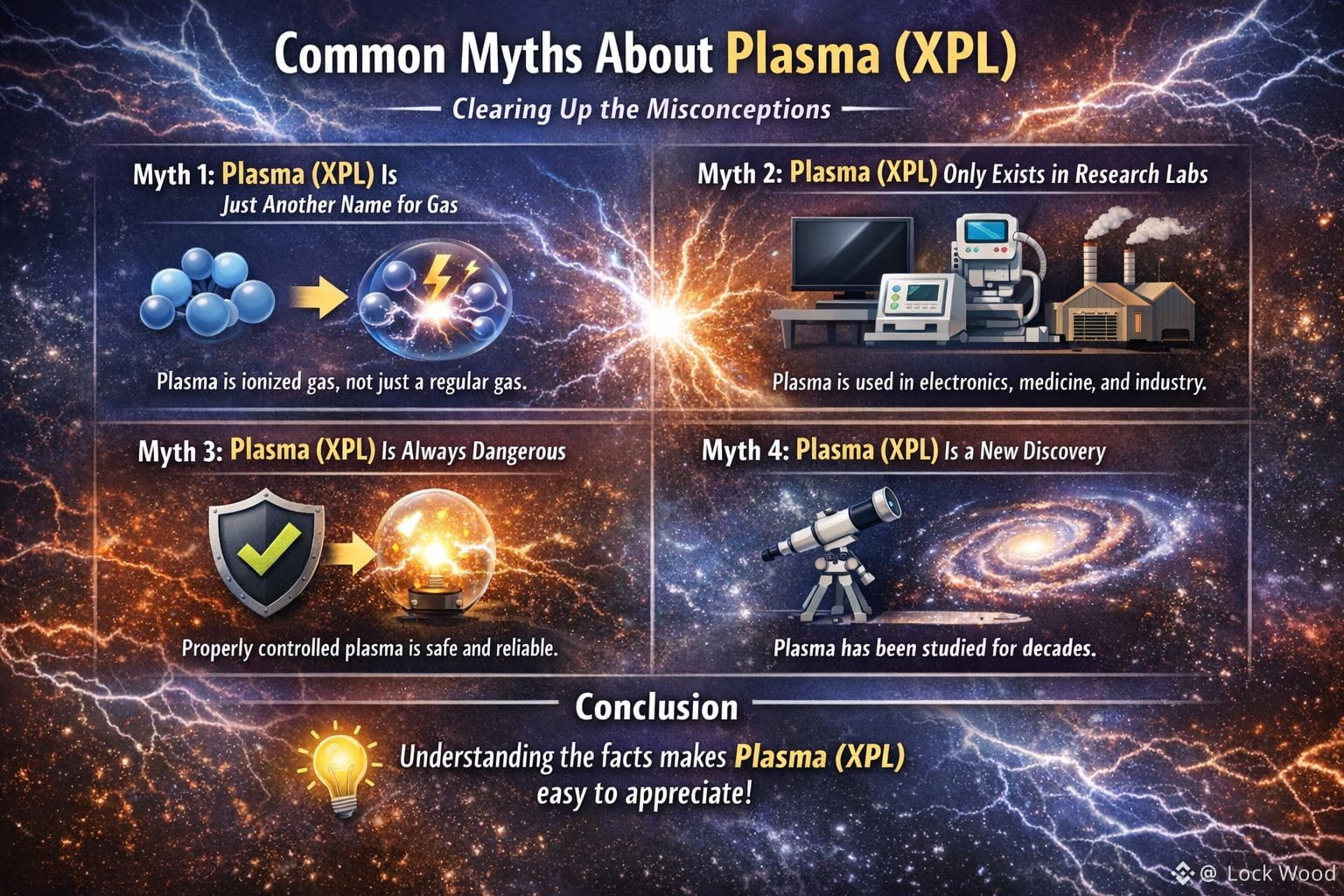 Common Myths About Plasma (XPL)

Clearing Up the Misconceptions

Myth 1: Plasma (XPL) Is Just Another Name for Gas

Plasma is ionized gas, not just a regular gas.

Myth 2: Plasma (XPL) Only Exists in Research Labs

Plasma is used in electronics, medicine, and industry.

Myth 3: Plasma (XPL) Is Always Dangerous

Properly controlled plasma is safe and reliable.

Myth 4: Plasma (XPL) Is a New Discovery

Plasma has been studied for decades.

Conclusion

Understanding the facts makes Plasma (XPL) easy to appreciate!

@ Lock Wood